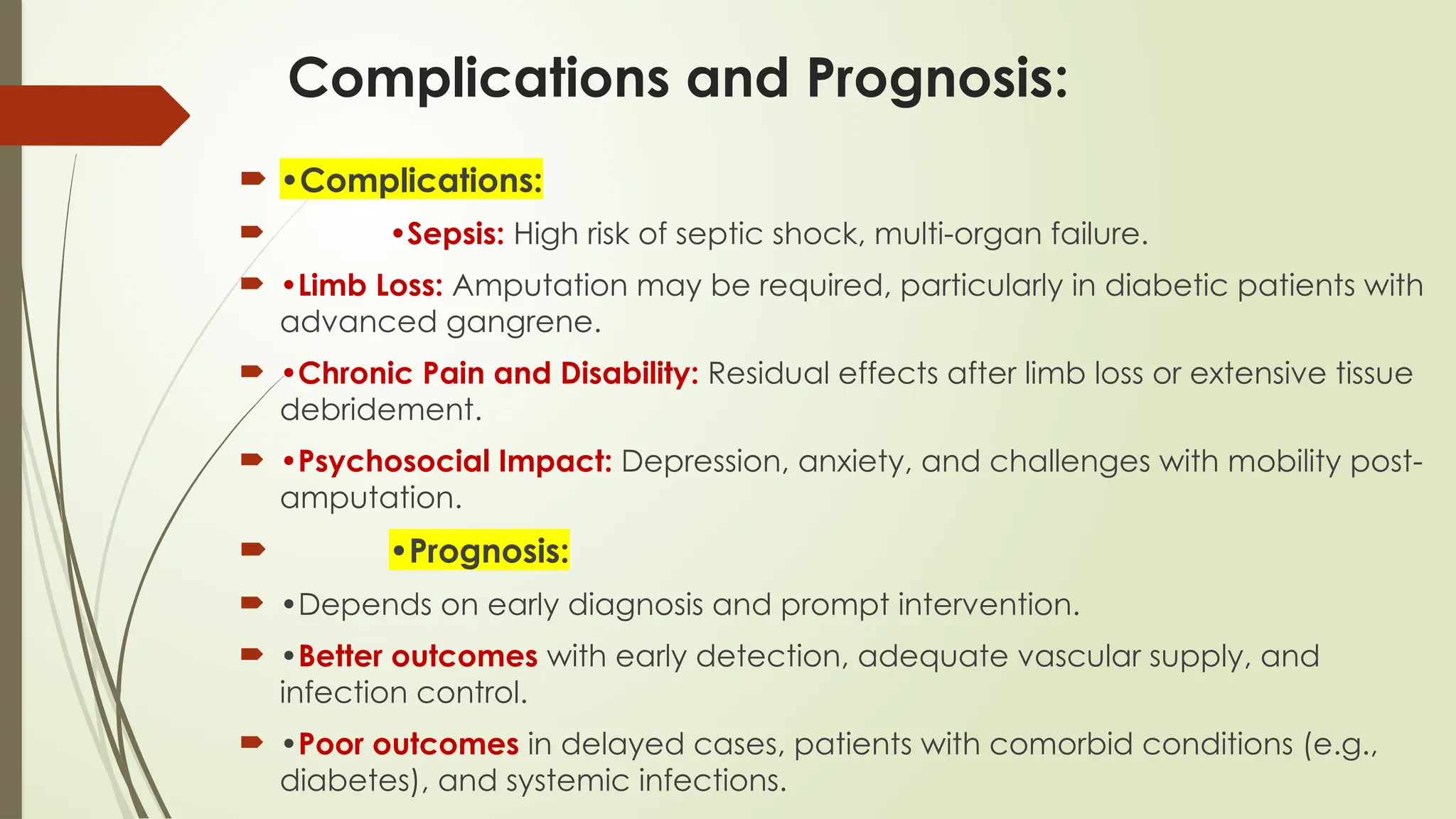 Complications and Prognosis:

•Complications:

•Sepsis: High risk of septic shock, multi-organ failure.

•Limb Loss: Amputation may be required, particularly in diabetic patients with advanced gangrene.

•Chronic Pain and Disability: Residual effects after limb loss or extensive tissue debridement.

•Psychosocial Impact: Depression, anxiety, and challenges with mobility post-amputation.

•Prognosis:

•Depends on early diagnosis and prompt intervention.

•Better outcomes with early detection, adequate vascular supply, and infection control.

•Poor outcomes in delayed cases, patients with comorbid conditions (e.g., diabetes), and systemic infections.